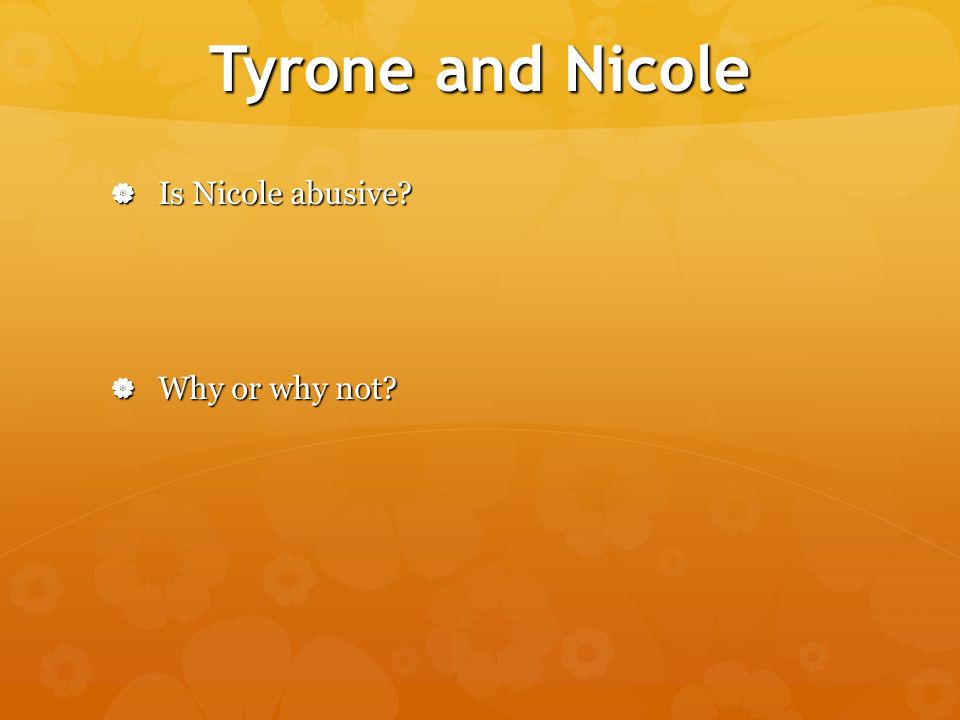 Tyrone and Nicole

Is Nicole abusive?

Why or why not?